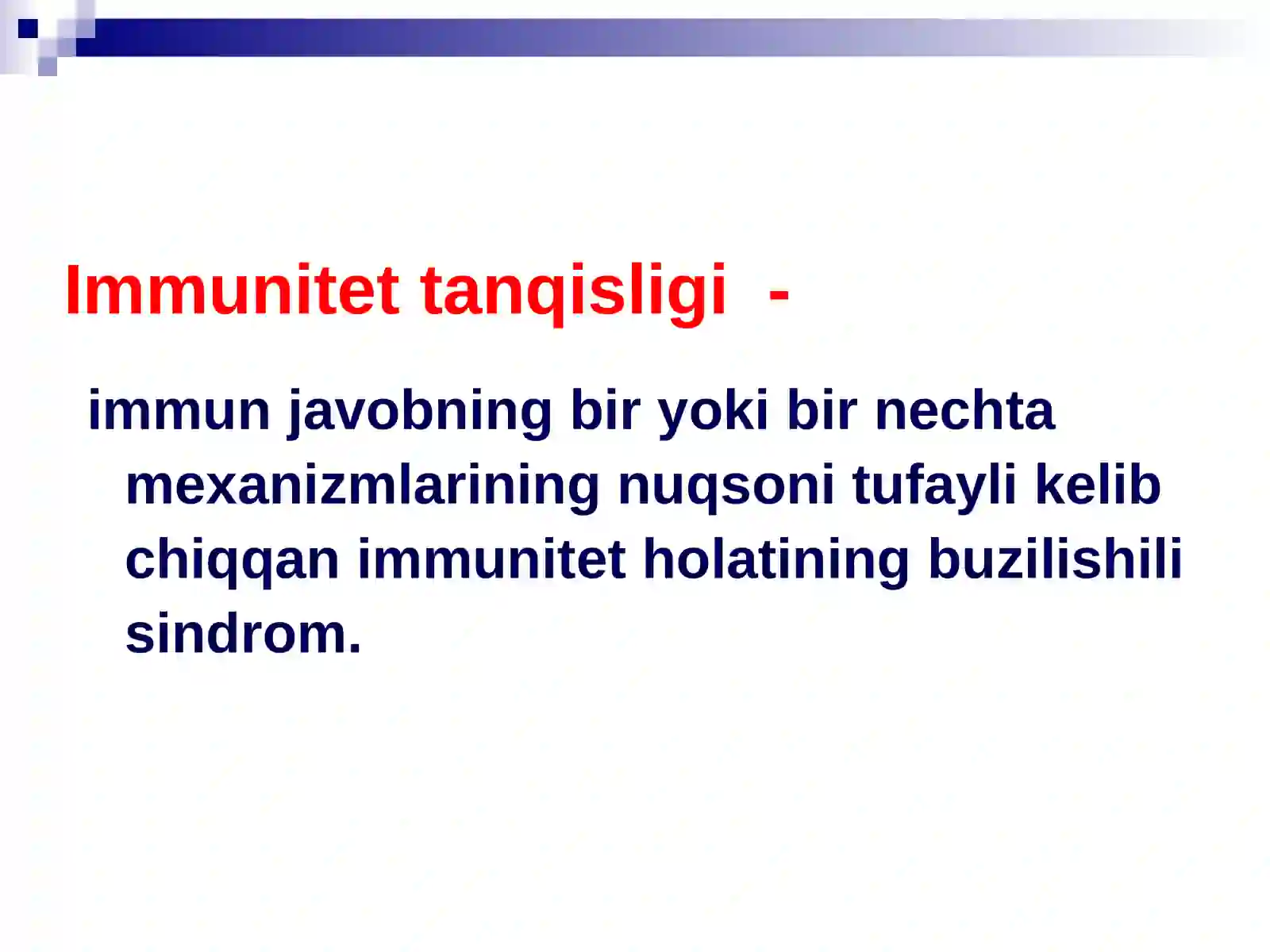 Immunitet tanqisligi -

immun javobning bir yoki bir nechta mexanizmlarining nuqsoni tufayli kelib chiqqan immunitet holatining buzilishili sindrom.